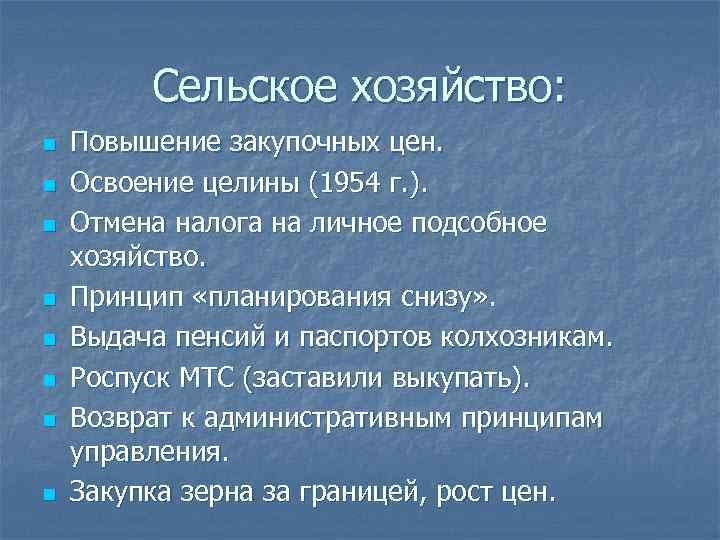 Сельское хозяйство:

- Повышение закупочных цен.
- Освоение целины (1954 г.).
- Отмена налога на личное подсобное хозяйство.
- Принцип «планирования снизу».
- Выдача пенсий и паспортов колхозникам.
- Роспуск МТС (заставили выкупать).
- Возврат к административным принципам управления.
- Закупка зерна за границей, рост цен.